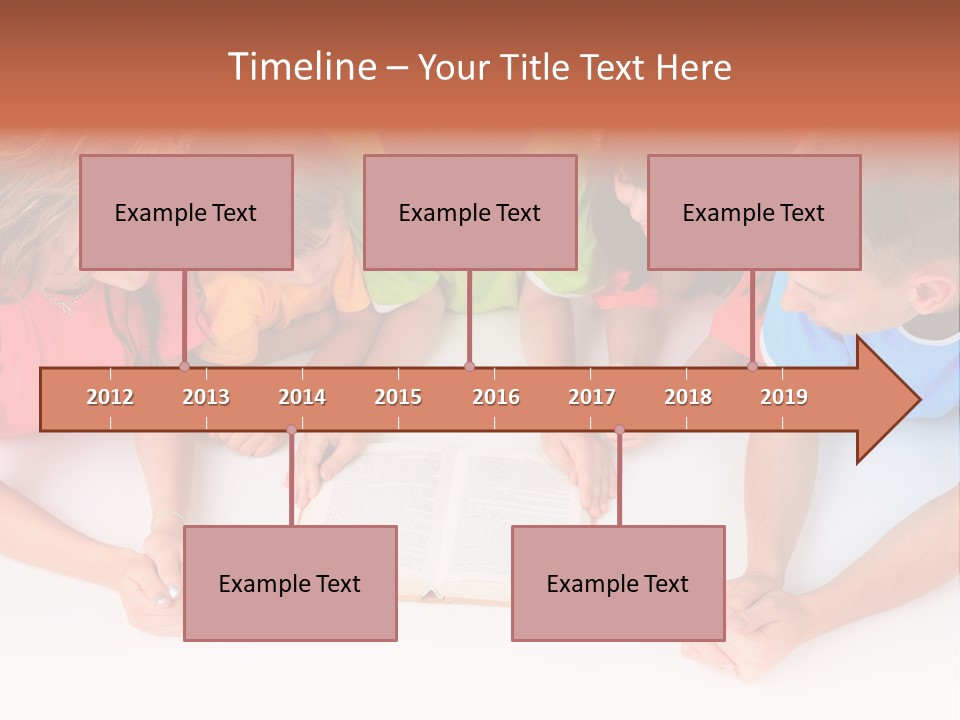 Timeline – Your Title Text Here

Example Text

Example Text

Example Text

2012 2013 2014 2015 2016 2017 2018 2019

Example Text

Example Text